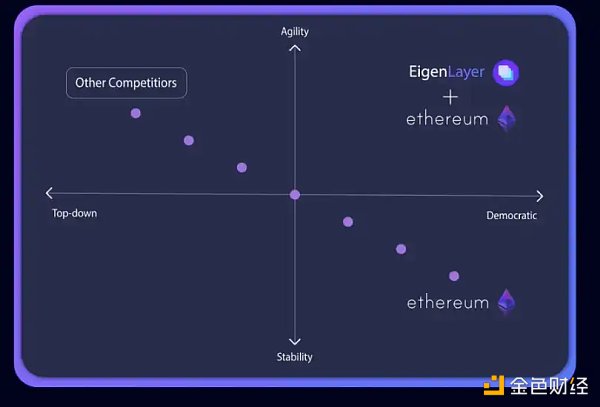 Agility

Other Competitiors

EigenLayer
+
ethereum

Top-down

Democratic

ethereum

Stability

金色财经